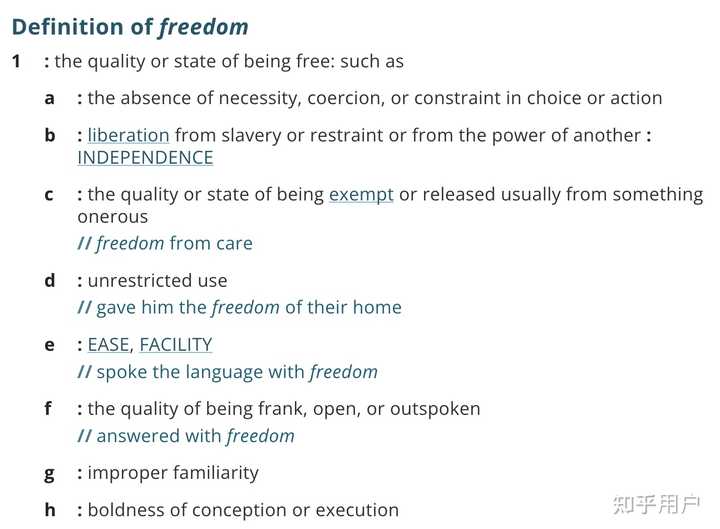 Definition of freedom

1 : the quality or state of being free: such as

a : the absence of necessity, coercion, or constraint in choice or action

b : liberation from slavery or restraint or from the power of another : INDEPENDENCE

c : the quality or state of being exempt or released usually from something onerous
// freedom from care

d : unrestricted use
// gave him the freedom of their home

e : EASE, FACILITY
// spoke the language with freedom

f : the quality of being frank, open, or outspoken
// answered with freedom

g : improper familiarity

h : boldness of conception or execution

知乎用户